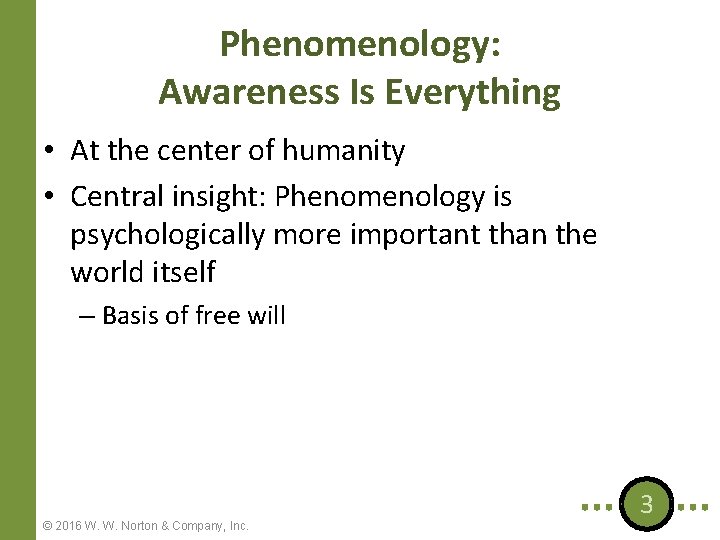 Phenomenology:
Awareness Is Everything

• At the center of humanity
• Central insight: Phenomenology is psychologically more important than the world itself
– Basis of free will

© 2016 W. W. Norton & Company, Inc.

3